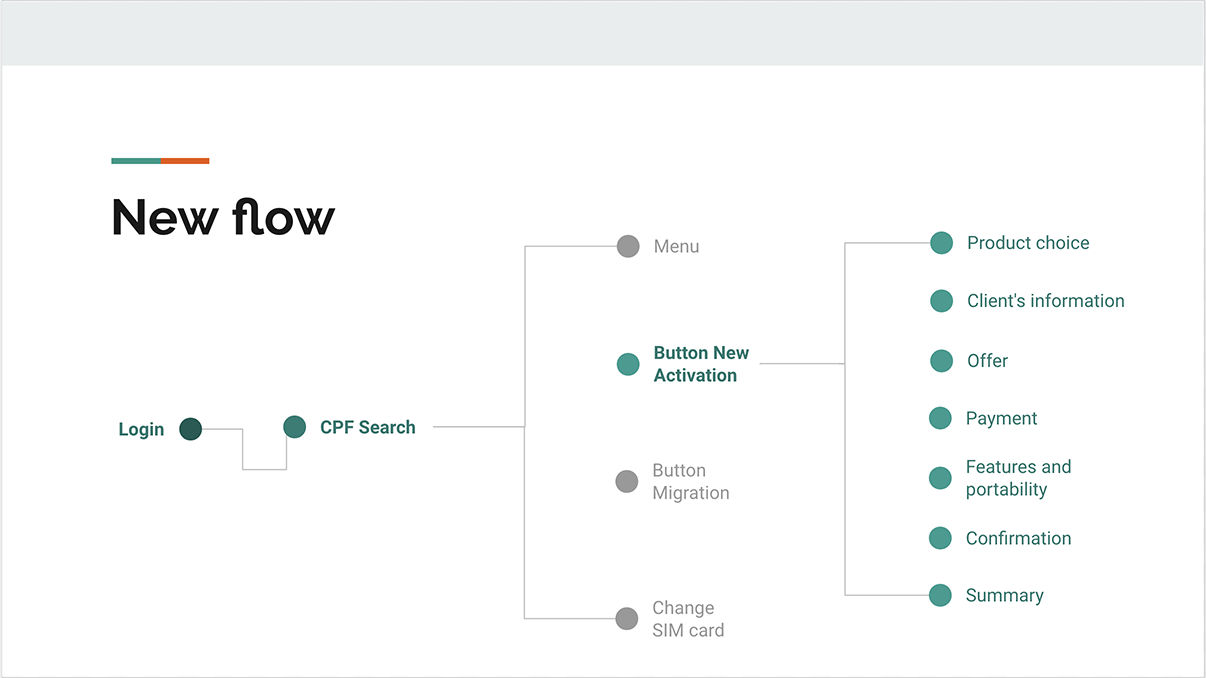 New flow

Login

CPF Search

Menu

Button New Activation

Button Migration

Change SIM card

Product choice

Client's information

Offer

Payment

Features and portability

Confirmation

Summary